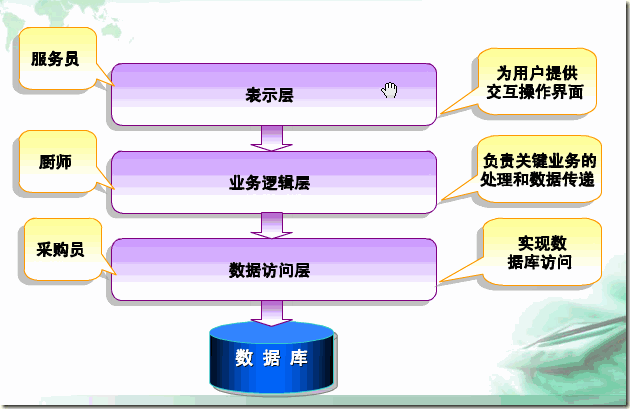 服务员

表示层

为用户提供交互操作界面

厨师

业务逻辑层

负责关键业务的处理和数据传递

采购员

数据访问层

实现数据库访问

数 据 库